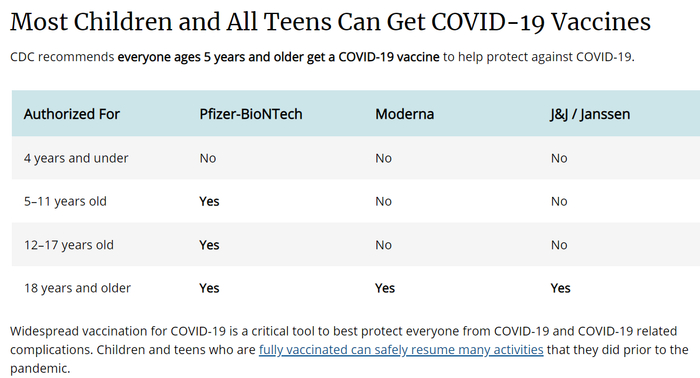 Most Children and All Teens Can Get COVID-19 Vaccines

CDC recommends everyone ages 5 years and older get a COVID-19 vaccine to help protect against COVID-19.

| Authorized For | Pfizer-BioNTech | Moderna | J&J / Janssen |
|---|---|---|---|
| 4 years and under | No | No | No |
| 5–11 years old | Yes | No | No |
| 12–17 years old | Yes | No | No |
| 18 years and older | Yes | Yes | Yes |

Widespread vaccination for COVID-19 is a critical tool to best protect everyone from COVID-19 and COVID-19 related complications. Children and teens who are fully vaccinated can safely resume many activities that they did prior to the pandemic.